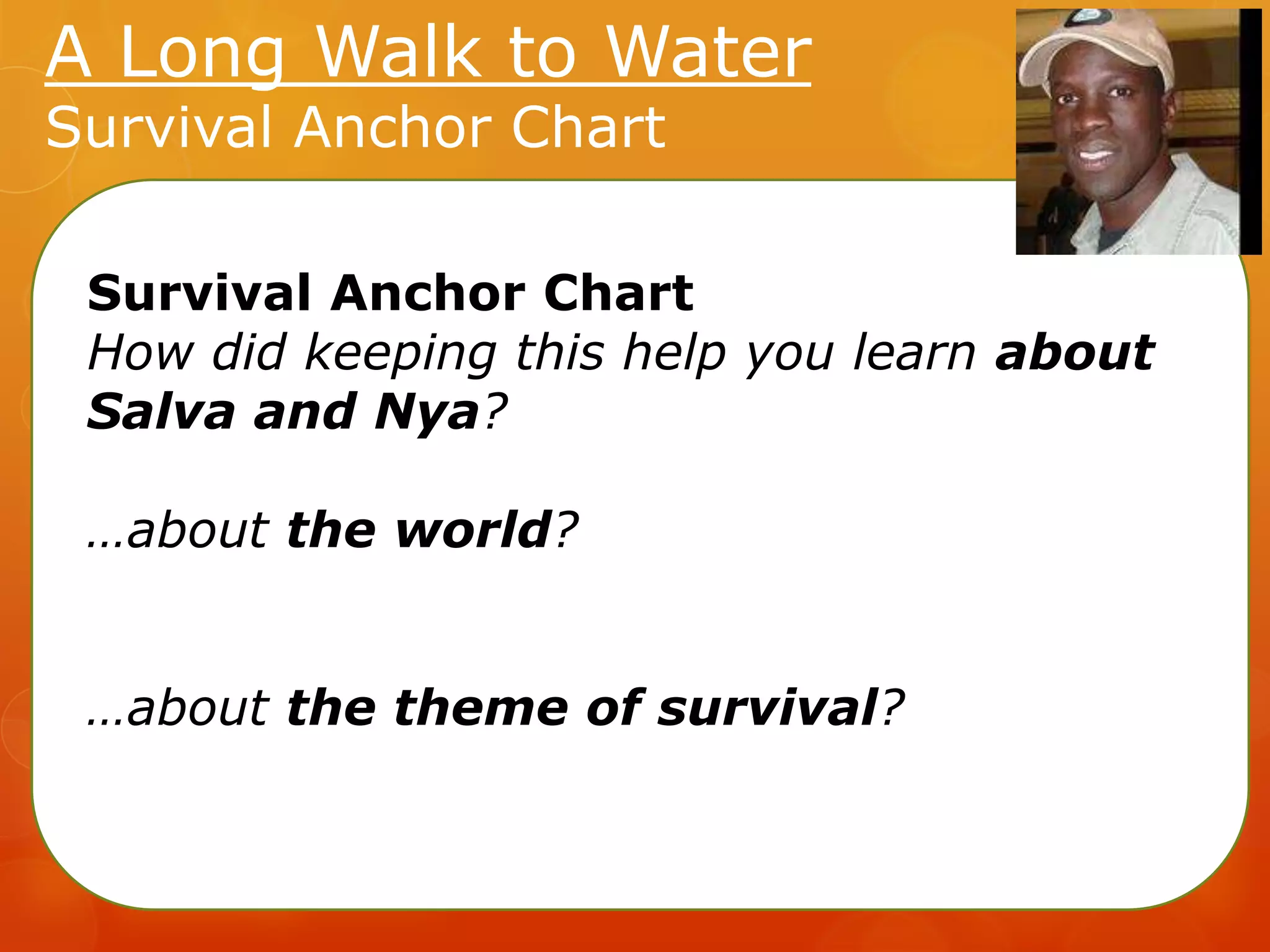 A Long Walk to Water
Survival Anchor Chart

Survival Anchor Chart
How did keeping this help you learn about Salva and Nya?

…about the world?

…about the theme of survival?